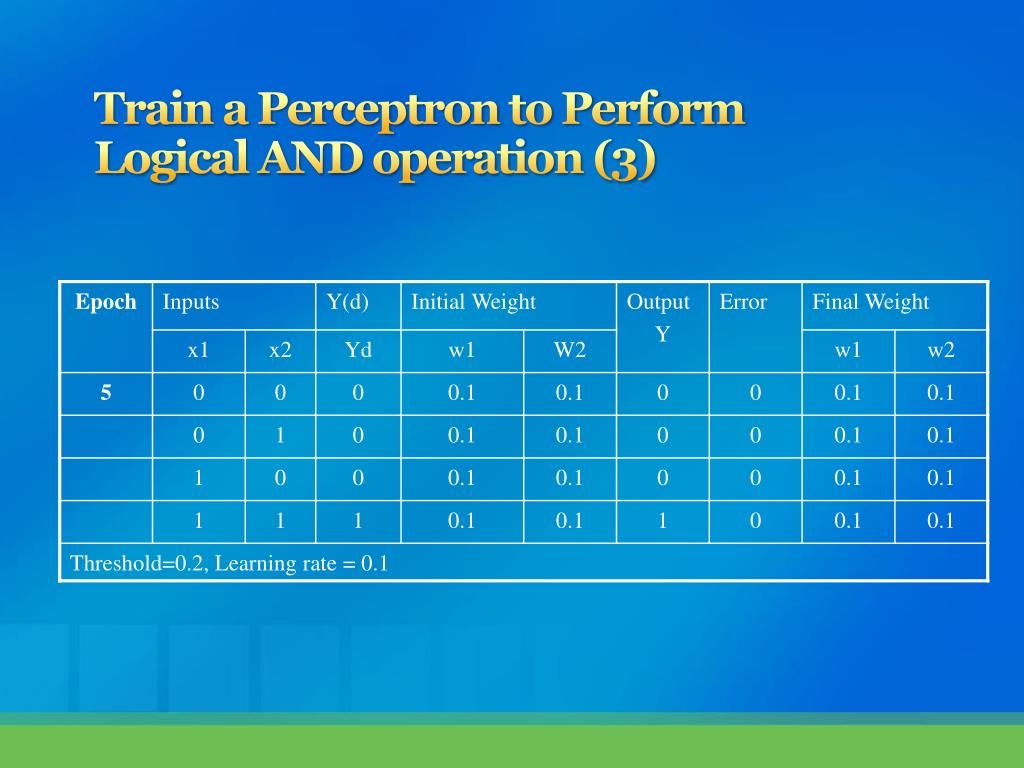 Train a Perceptron to Perform Logical AND operation (3)

| Epoch | Inputs | | Y(d) | Initial Weight | | Output Y | Error | Final Weight | |
|---|---|---|---|---|---|---|---|---|---|
| | x1 | x2 | Yd | w1 | W2 | | | w1 | w2 |
| 5 | 0 | 0 | 0 | 0.1 | 0.1 | 0 | 0 | 0.1 | 0.1 |
| | 0 | 1 | 0 | 0.1 | 0.1 | 0 | 0 | 0.1 | 0.1 |
| | 1 | 0 | 0 | 0.1 | 0.1 | 0 | 0 | 0.1 | 0.1 |
| | 1 | 1 | 1 | 0.1 | 0.1 | 1 | 0 | 0.1 | 0.1 |
| Threshold=0.2, Learning rate = 0.1 | | | | | | | | | |